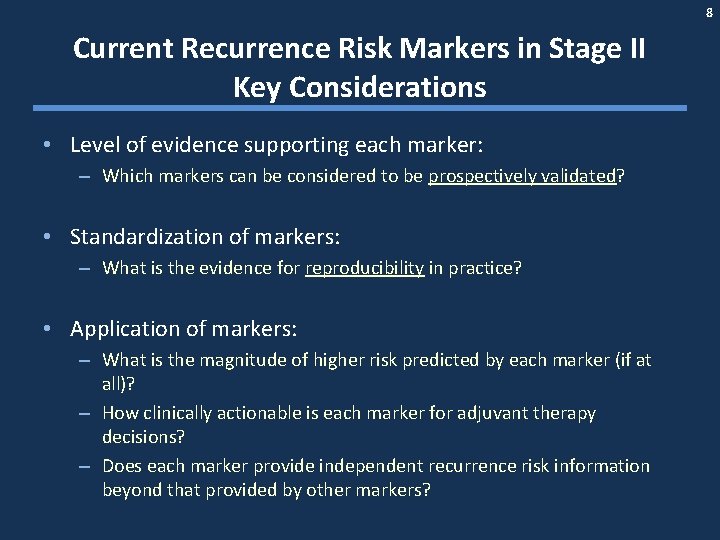 8

Current Recurrence Risk Markers in Stage II
Key Considerations

• Level of evidence supporting each marker:
– Which markers can be considered to be prospectively validated?

• Standardization of markers:
– What is the evidence for reproducibility in practice?

• Application of markers:
– What is the magnitude of higher risk predicted by each marker (if at all)?
– How clinically actionable is each marker for adjuvant therapy decisions?
– Does each marker provide independent recurrence risk information beyond that provided by other markers?